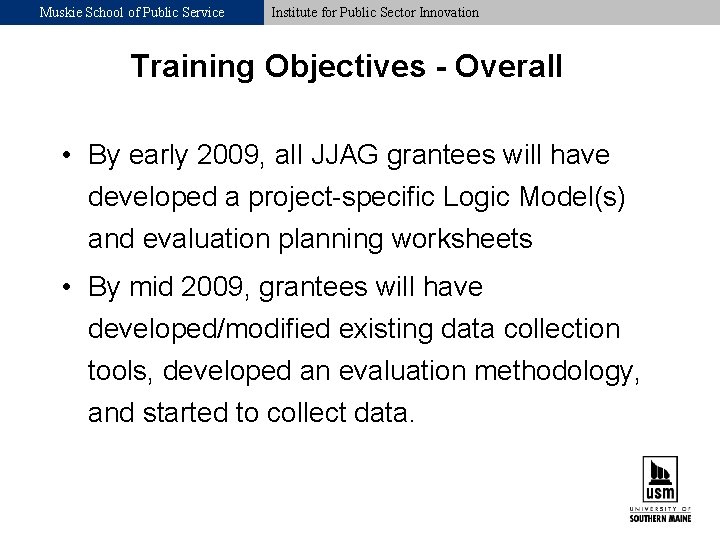 Muskie School of Public Service

Institute for Public Sector Innovation

Training Objectives - Overall

• By early 2009, all JJAG grantees will have developed a project-specific Logic Model(s) and evaluation planning worksheets

• By mid 2009, grantees will have developed/modified existing data collection tools, developed an evaluation methodology, and started to collect data.

USM

UNIVERSITY OF
SOUTHERN MAINE